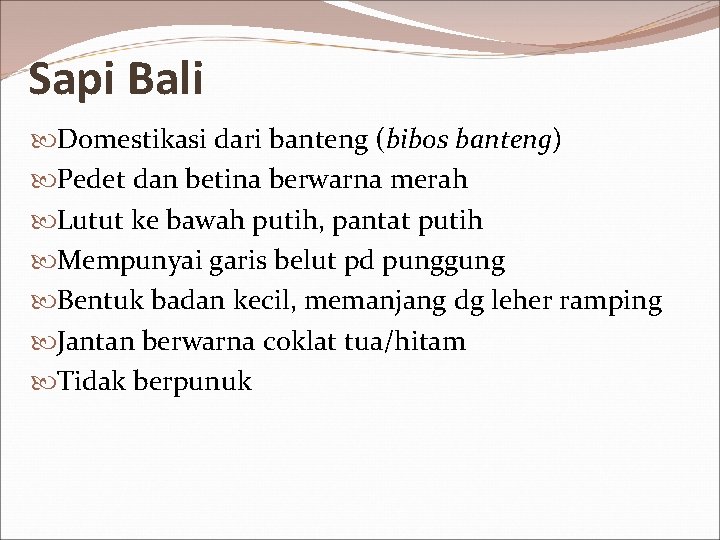 Sapi Bali

Domestikasi dari banteng (bibos banteng)
Pedet dan betina berwarna merah
Lutut ke bawah putih, pantat putih
Mempunyai garis belut pd punggung
Bentuk badan kecil, memanjang dg leher ramping
Jantan berwarna coklat tua/hitam
Tidak berpunuk